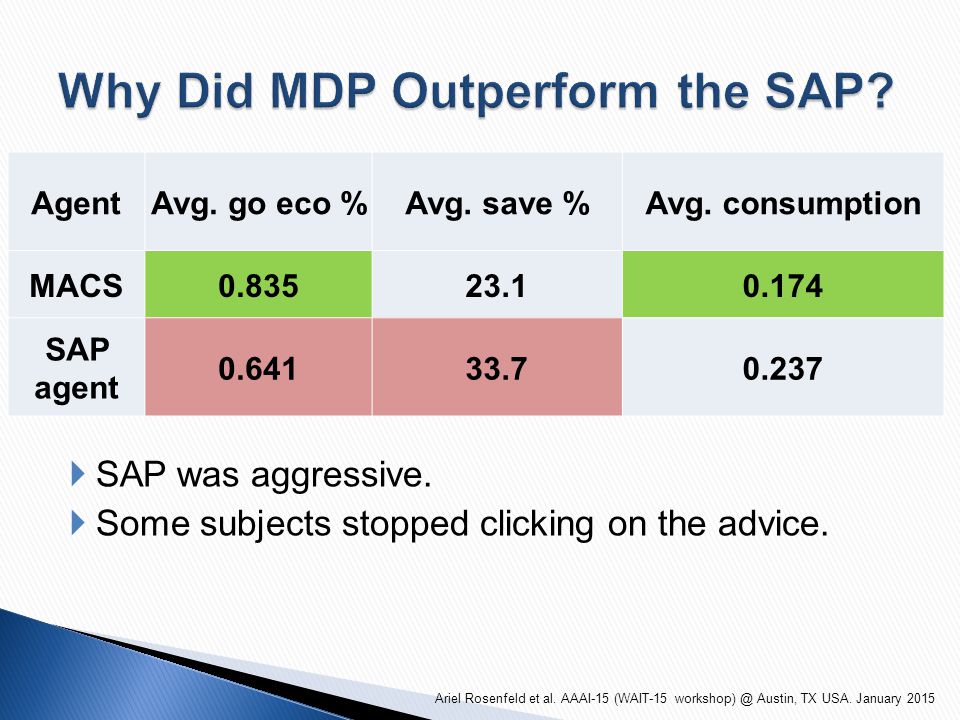 Why Did MDP Outperform the SAP?

| Agent | Avg. go eco % | Avg. save % | Avg. consumption |
|---|---|---|---|
| MACS | 0.835 | 23.1 | 0.174 |
| SAP agent | 0.641 | 33.7 | 0.237 |

SAP was aggressive.

Some subjects stopped clicking on the advice.

Ariel Rosenfeld et al. AAAI-15 (WAIT-15 workshop) @ Austin, TX USA. January 2015